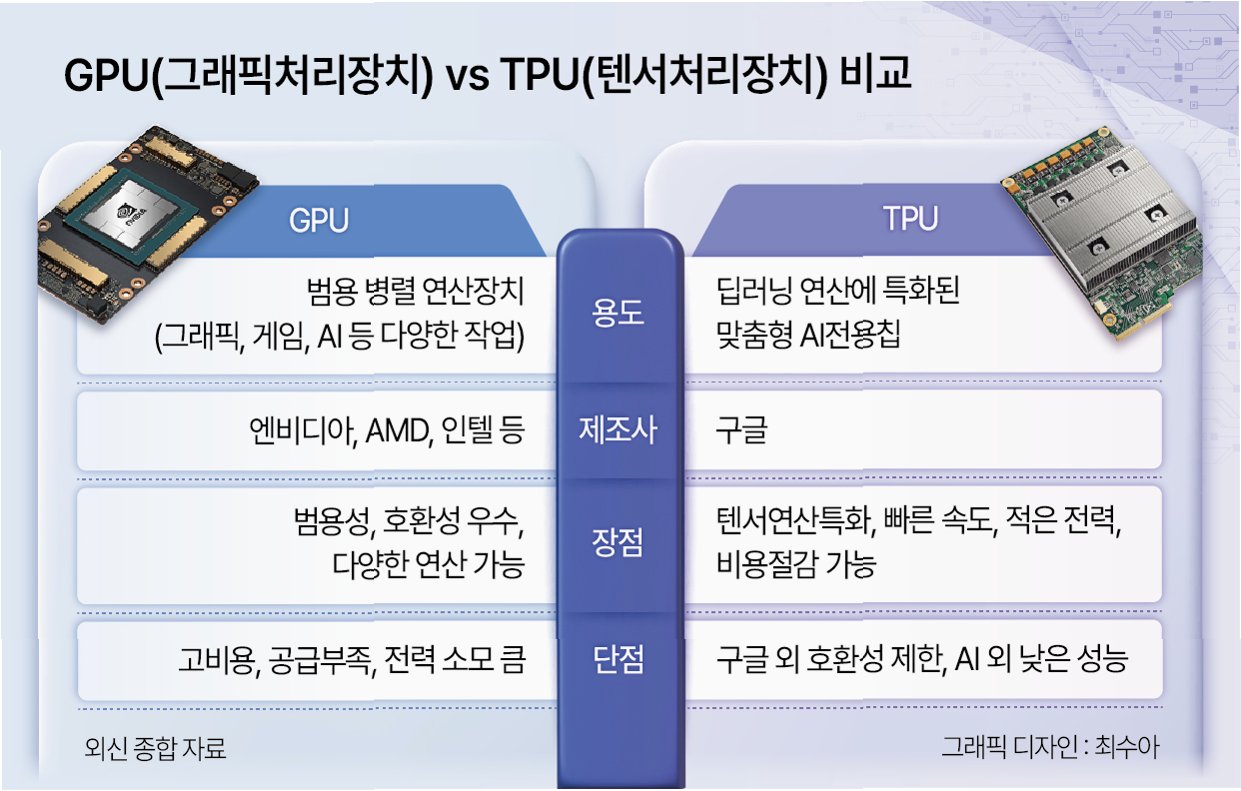 GPU(그래픽처리장치) vs TPU(텐서처리장치) 비교

| GPU | | TPU |
|---|---|---|
| 범용 병렬 연산장치 (그래픽, 게임, AI 등 다양한 작업) | 용도 | 딥러닝 연산에 특화된 맞춤형 AI전용칩 |
| 엔비디아, AMD, 인텔 등 | 제조사 | 구글 |
| 범용성, 호환성 우수, 다양한 연산 가능 | 장점 | 텐서연산특화, 빠른 속도, 적은 전력, 비용절감 가능 |
| 고비용, 공급부족, 전력 소모 큼 | 단점 | 구글 외 호환성 제한, AI 외 낮은 성능 |

외신 종합 자료

그래픽 디자인 : 최수아